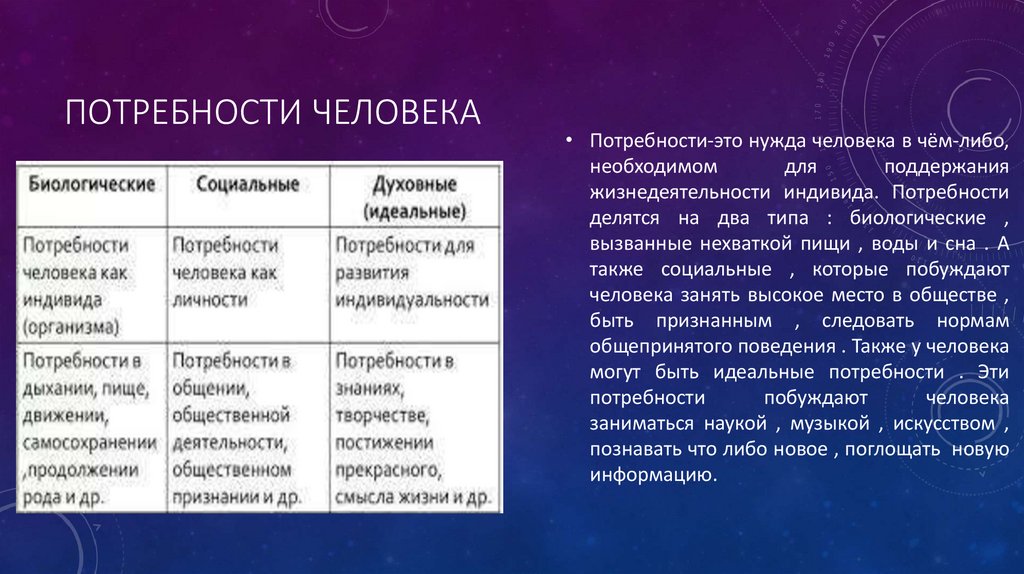 ПОТРЕБНОСТИ ЧЕЛОВЕКА

| Биологические | Социальные | Духовные (идеальные) |
|---|---|---|
| Потребности человека как индивида (организма) | Потребности человека как личности | Потребности для развития индивидуальности |
| Потребности в дыхании, пище, движении, самосохранении ,продолжении рода и др. | Потребности в общении, общественной деятельности, общественном признании и др. | Потребности в знаниях, творчестве, постижении прекрасного, смысла жизни и др. |

• Потребности-это нужда человека в чём-либо, необходимом для поддержания жизнедеятельности индивида. Потребности делятся на два типа : биологические , вызванные нехваткой пищи , воды и сна . А также социальные , которые побуждают человека занять высокое место в обществе , быть признанным , следовать нормам общепринятого поведения . Также у человека могут быть идеальные потребности . Эти потребности побуждают человека заниматься наукой , музыкой , искусством , познавать что либо новое , поглощать новую информацию.